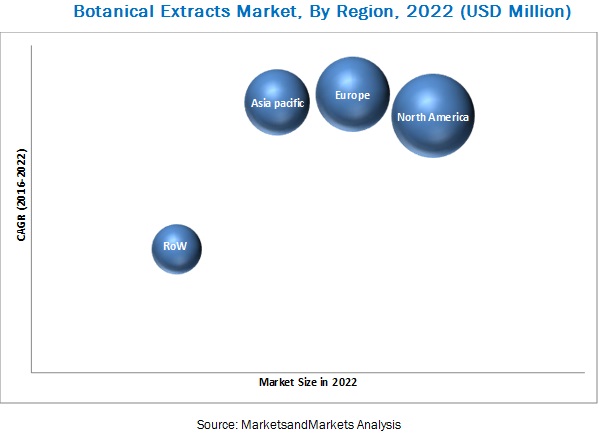 Botanical Extracts Market, By Region, 2022 (USD Million)

CAGR (2016-2022)

Asia pacific

Europe

North America

RoW

Market Size in 2022

Source: MarketsandMarkets Analysis